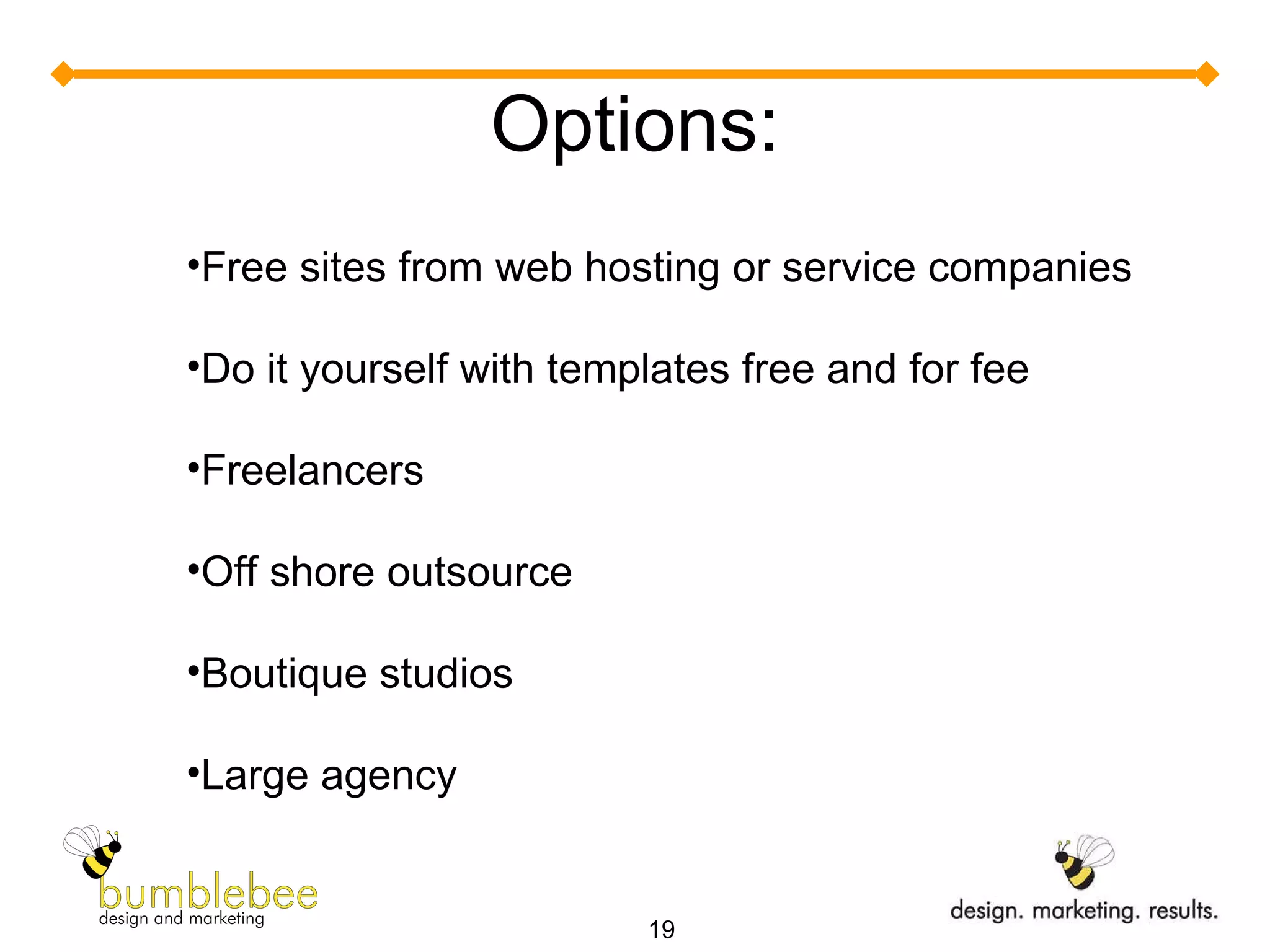 Options:

•Free sites from web hosting or service companies

•Do it yourself with templates free and for fee

•Freelancers

•Off shore outsource

•Boutique studios

•Large agency

bumblebee
design and marketing

19

design. marketing. results.